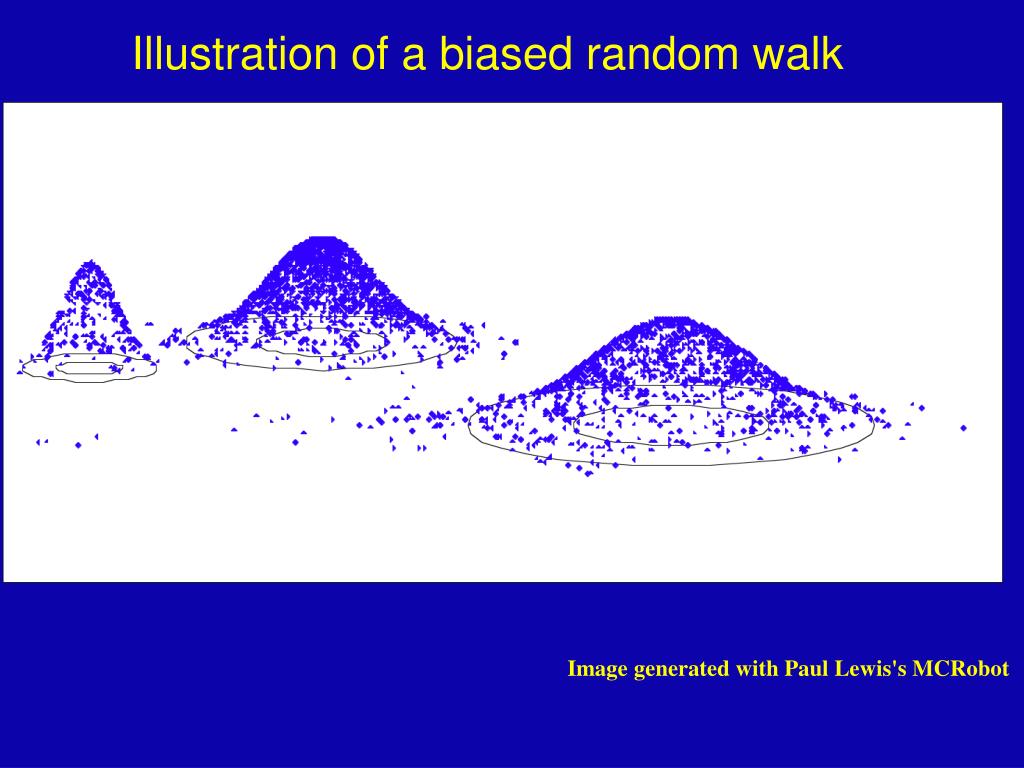 Illustration of a biased random walk

Image generated with Paul Lewis's MCRobot